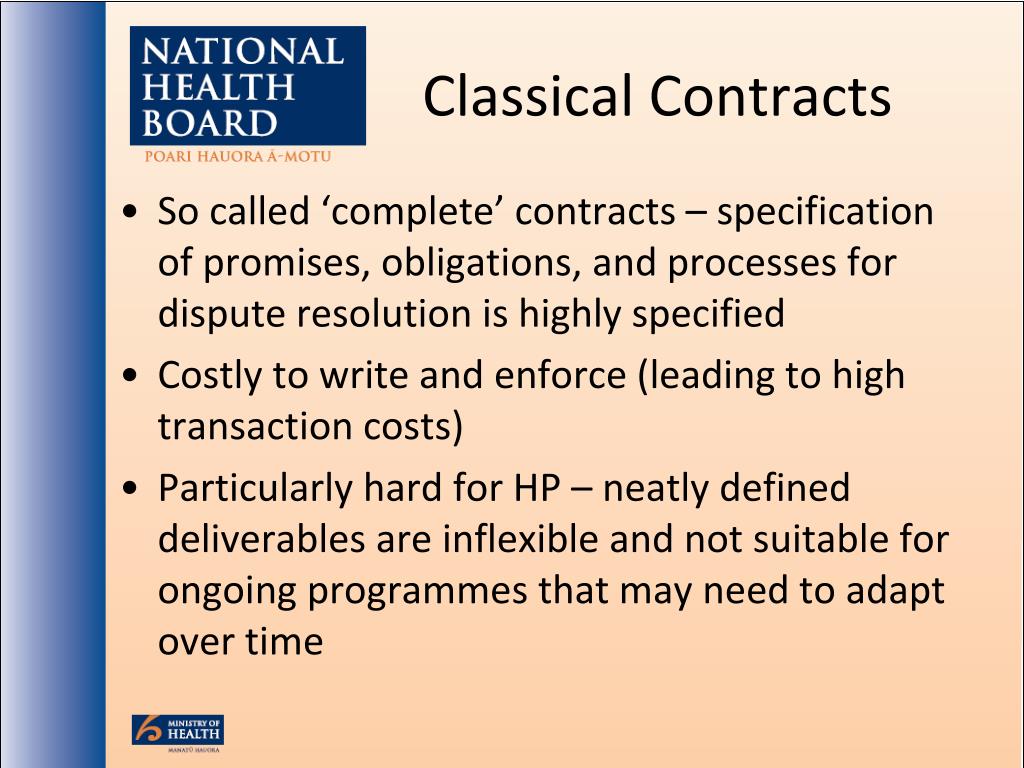 NATIONAL HEALTH BOARD
POARI HAUORA Ā-MOTU

Classical Contracts

• So called ‘complete’ contracts – specification of promises, obligations, and processes for dispute resolution is highly specified
• Costly to write and enforce (leading to high transaction costs)
• Particularly hard for HP – neatly defined deliverables are inflexible and not suitable for ongoing programmes that may need to adapt over time

MINISTRY OF HEALTH
MANATŪ HAUORA